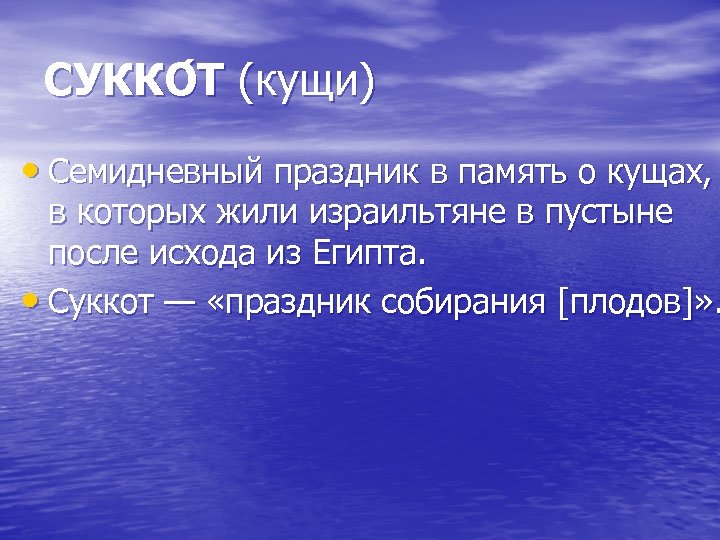 СУККО́Т (кущи)

• Семидневный праздник в память о кущах, в которых жили израильтяне в пустыне после исхода из Египта.
• Суккот — «праздник собирания [плодов]».